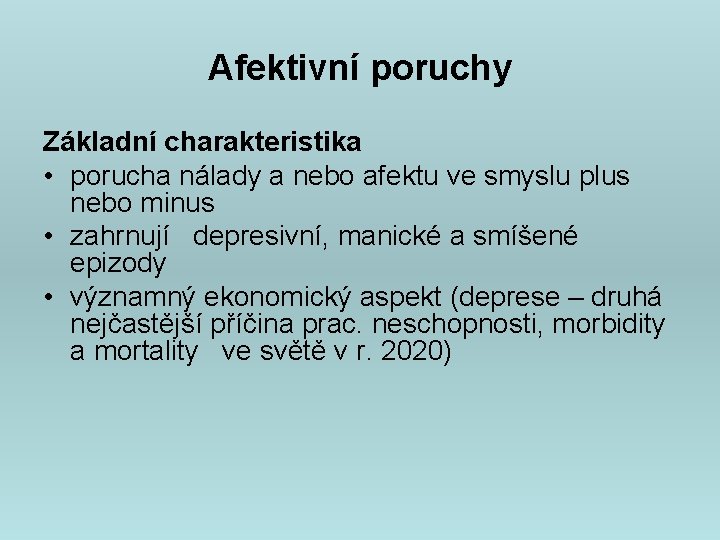 Afektivní poruchy

Základní charakteristika

• porucha nálady a nebo afektu ve smyslu plus nebo minus
• zahrnují depresivní, manické a smíšené epizody
• významný ekonomický aspekt (deprese – druhá nejčastější příčina prac. neschopnosti, morbidity a mortality ve světě v r. 2020)